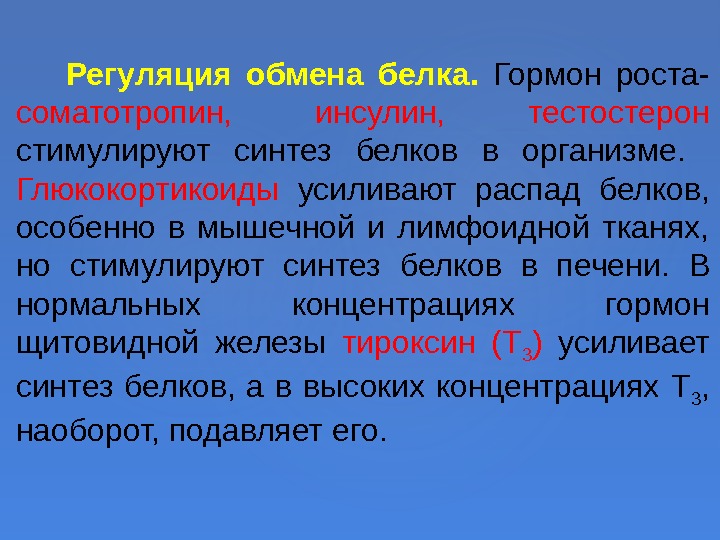 Регуляция обмена белка. Гормон роста-соматотропин, инсулин, тестостерон стимулируют синтез белков в организме. Глюкокортикоиды усиливают распад белков, особенно в мышечной и лимфоидной тканях, но стимулируют синтез белков в печени. В нормальных концентрациях гормон щитовидной железы тироксин ($T_3$) усиливает синтез белков, а в высоких концентрациях $T_3$, наоборот, подавляет его.